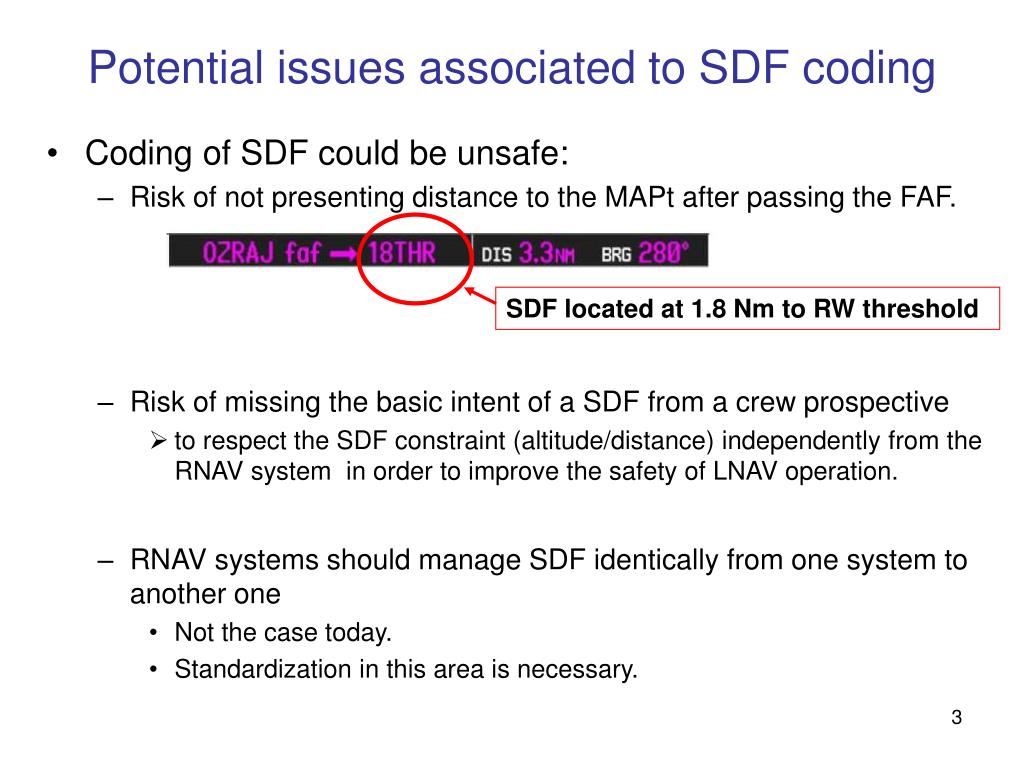 Potential issues associated to SDF coding

• Coding of SDF could be unsafe:
– Risk of not presenting distance to the MAPt after passing the FAF.

OZRAJ faf → 18THR DIS 3.3NM BRG 280°

SDF located at 1.8 Nm to RW threshold

– Risk of missing the basic intent of a SDF from a crew prospective
➢ to respect the SDF constraint (altitude/distance) independently from the RNAV system in order to improve the safety of LNAV operation.

– RNAV systems should manage SDF identically from one system to another one
• Not the case today.
• Standardization in this area is necessary.

3